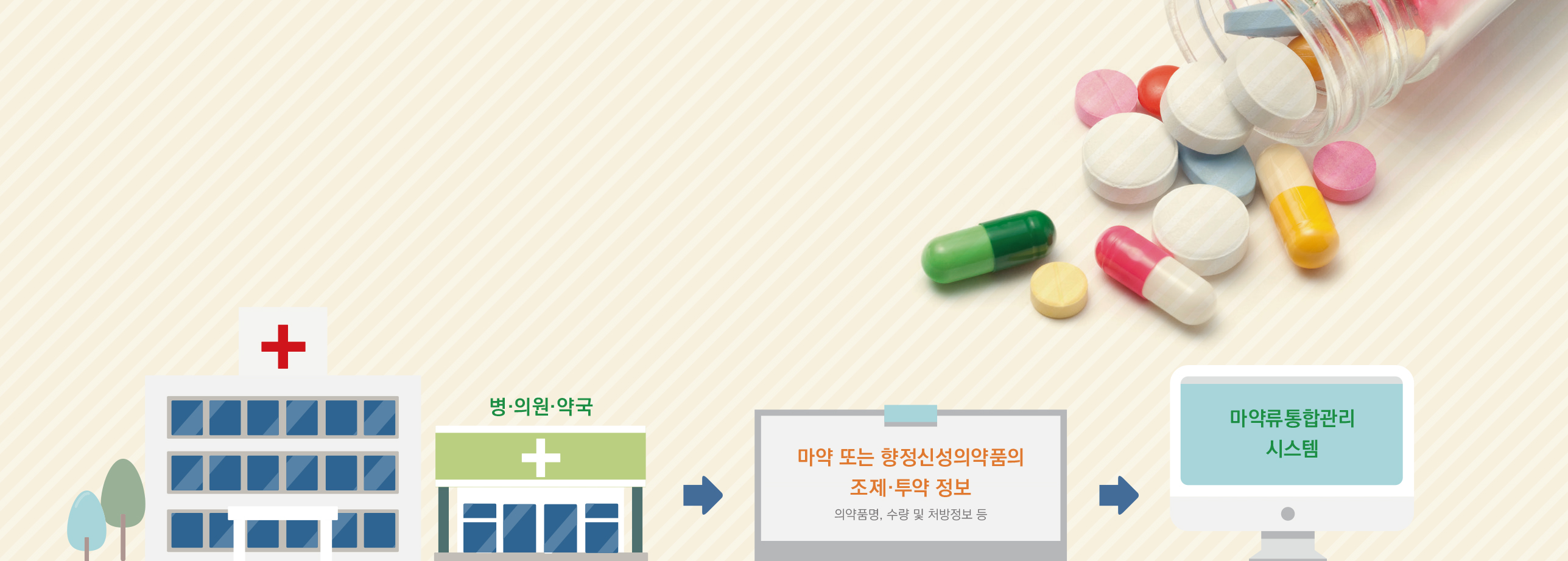 병·의원·약국

마약 또는 향정신성의약품의 조제·투약 정보

의약품명, 수량 및 처방정보 등

마약류통합관리 시스템